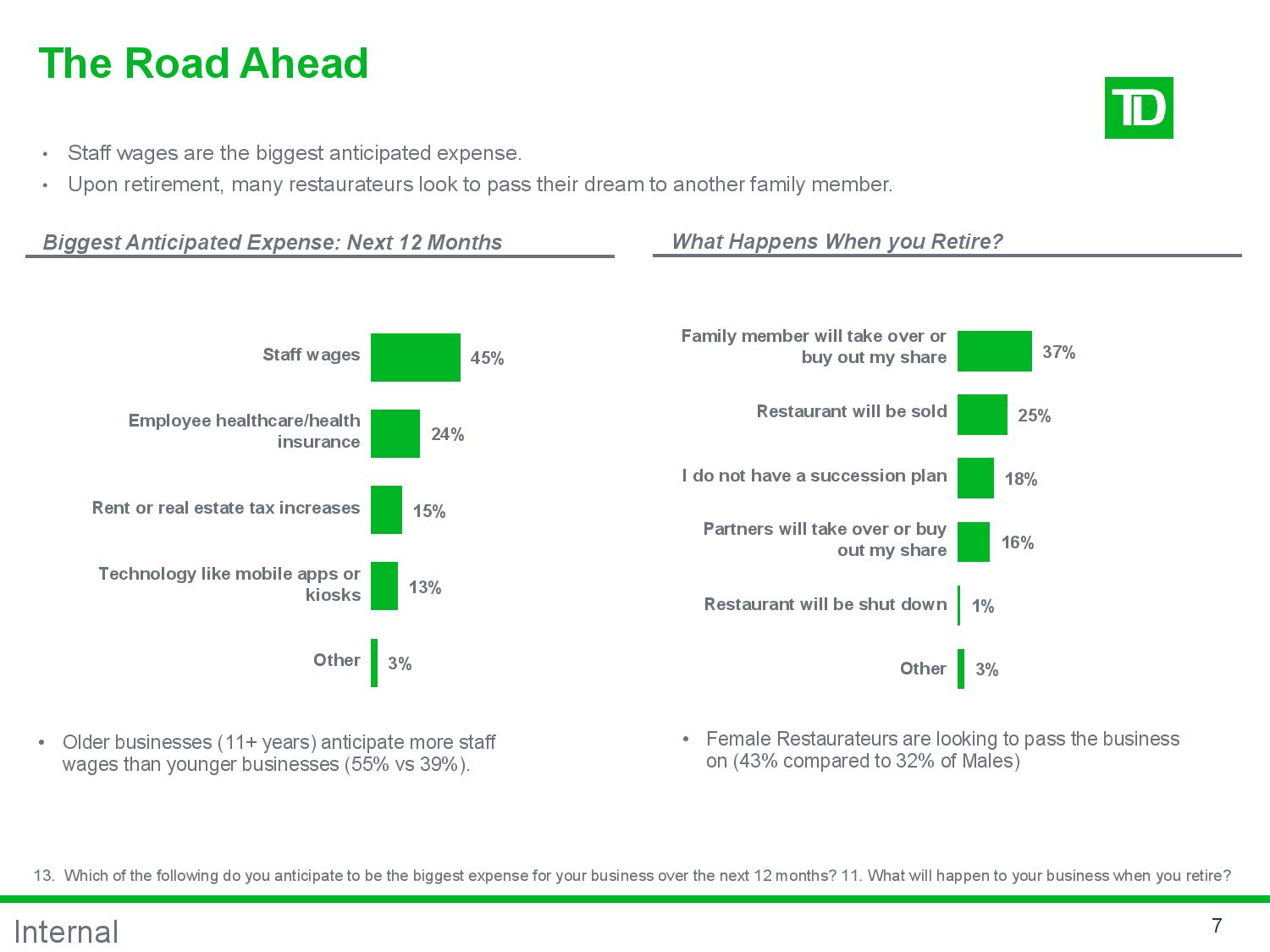 The Road Ahead

TD

• Staff wages are the biggest anticipated expense.
• Upon retirement, many restaurateurs look to pass their dream to another family member.

Biggest Anticipated Expense: Next 12 Months

Staff wages 45%
Employee healthcare/health insurance 24%
Rent or real estate tax increases 15%
Technology like mobile apps or kiosks 13%
Other 3%

• Older businesses (11+ years) anticipate more staff wages than younger businesses (55% vs 39%).

What Happens When you Retire?

Family member will take over or buy out my share 37%
Restaurant will be sold 25%
I do not have a succession plan 18%
Partners will take over or buy out my share 16%
Restaurant will be shut down 1%
Other 3%

• Female Restaurateurs are looking to pass the business on (43% compared to 32% of Males)

13. Which of the following do you anticipate to be the biggest expense for your business over the next 12 months? 11. What will happen to your business when you retire?

Internal

7